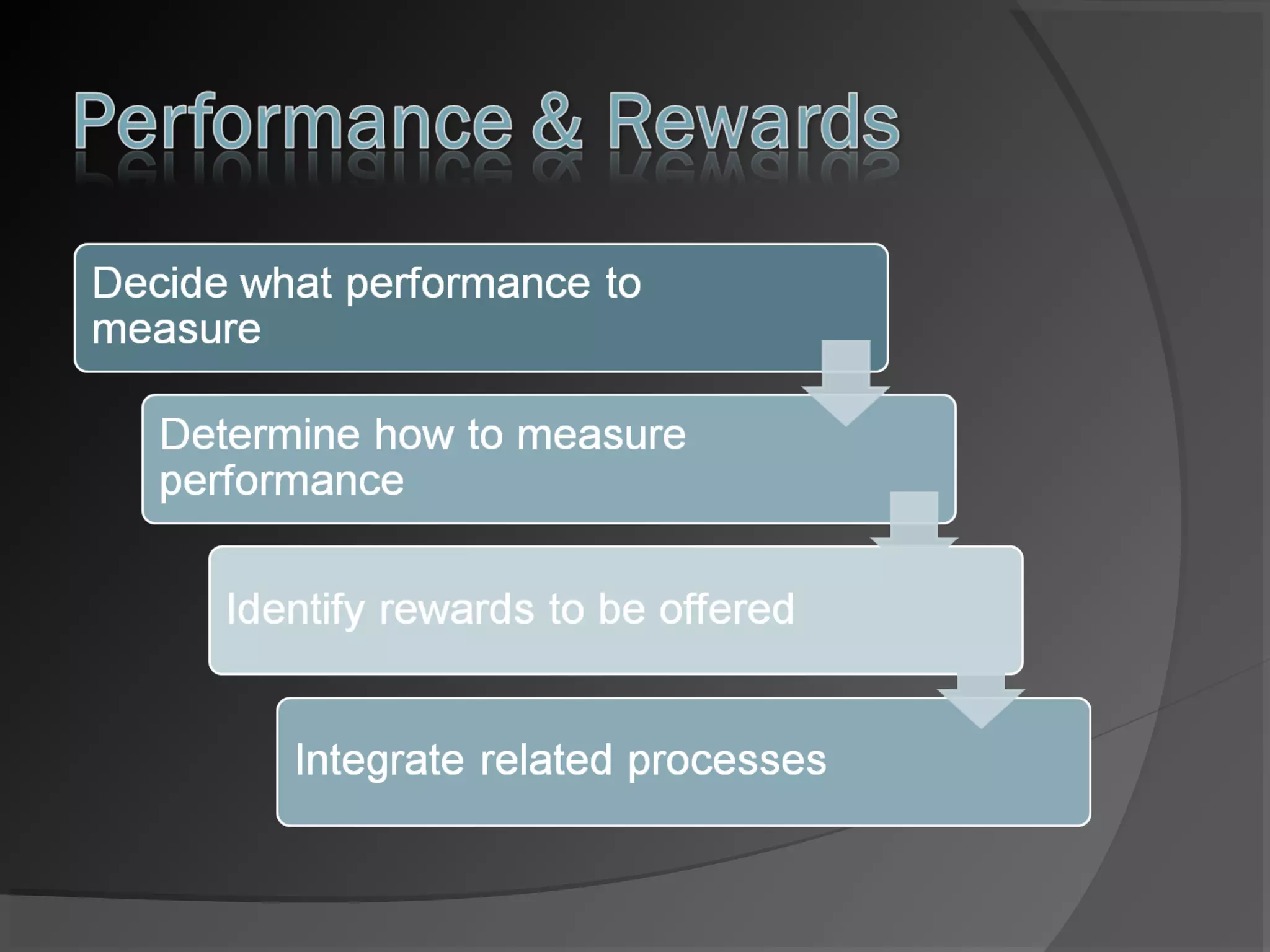 Performance & Rewards

Decide what performance to measure

Determine how to measure performance

Identify rewards to be offered

Integrate related processes